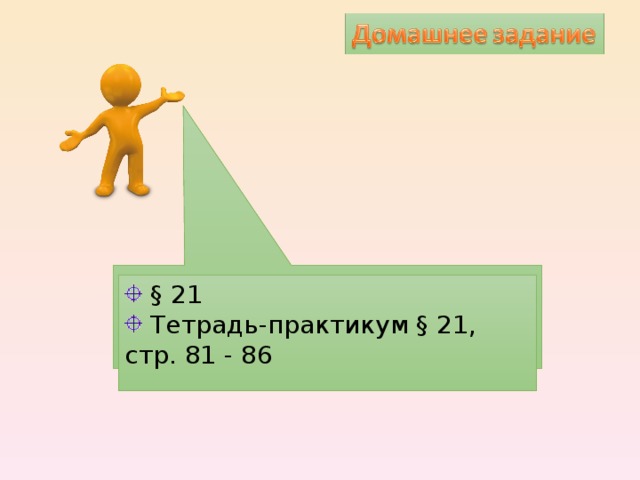 Домашнее задание

§ 21
Тетрадь-практикум § 21, стр. 81 - 86